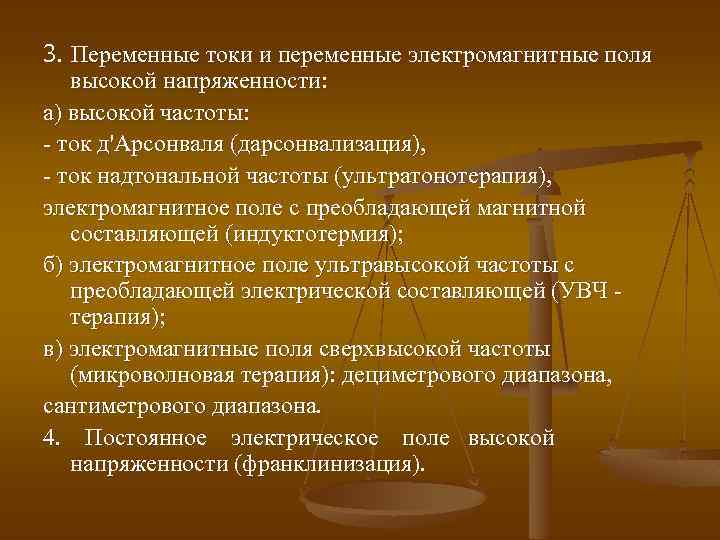 3. Переменные токи и переменные электромагнитные поля высокой напряженности:

а) высокой частоты:

- ток д'Арсонваля (дарсонвализация),

- ток надтональной частоты (ультратонотерапия),

электромагнитное поле с преобладающей магнитной составляющей (индуктотермия);

б) электромагнитное поле ультравысокой частоты с преобладающей электрической составляющей (УВЧ - терапия);

в) электромагнитные поля сверхвысокой частоты (микроволновая терапия): дециметрового диапазона,

сантиметрового диапазона.

4. Постоянное электрическое поле высокой напряженности (франклинизация).